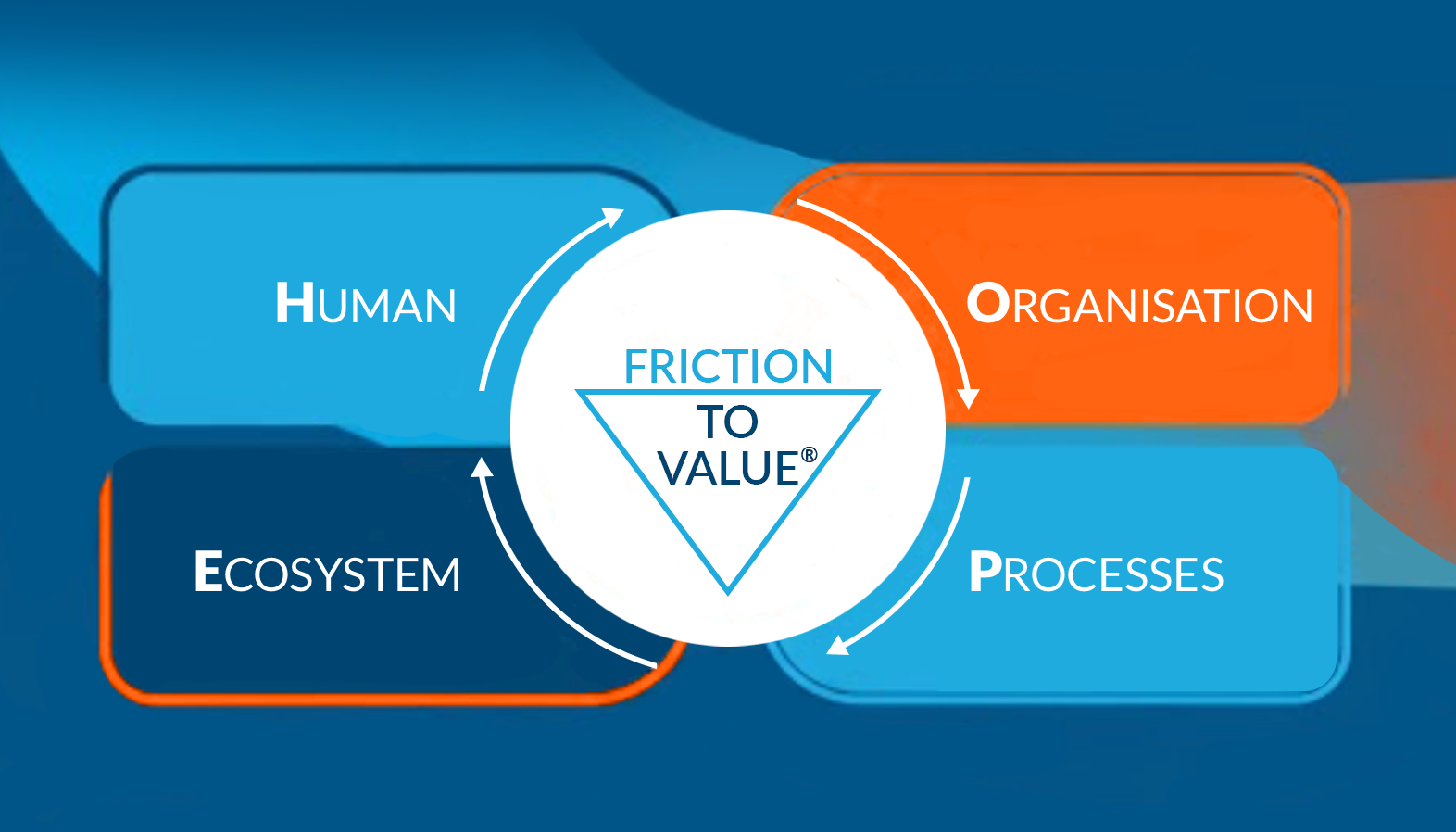 HUMAN

ORGANISATION

FRICTION TO VALUE®

ECOSYSTEM

PROCESSES